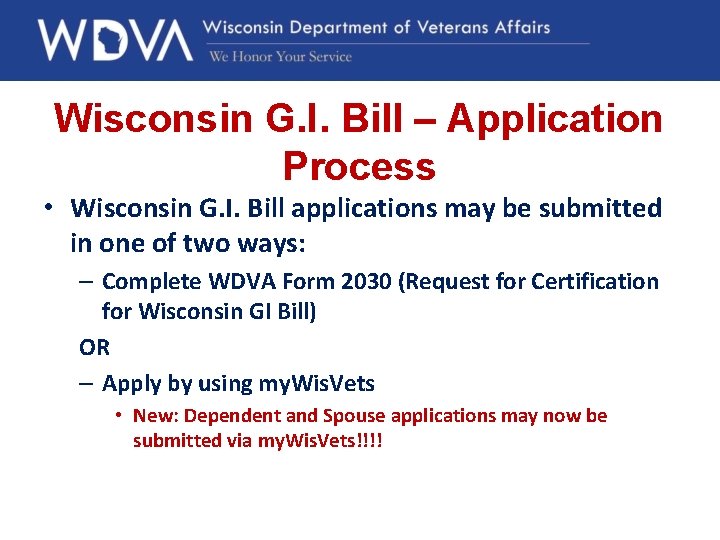 WDVA Wisconsin Department of Veterans Affairs
We Honor Your Service

Wisconsin G.I. Bill – Application Process

• Wisconsin G.I. Bill applications may be submitted in one of two ways:
– Complete WDVA Form 2030 (Request for Certification for Wisconsin GI Bill)
OR
– Apply by using myWisVets
• New: Dependent and Spouse applications may now be submitted via myWisVets!!!!